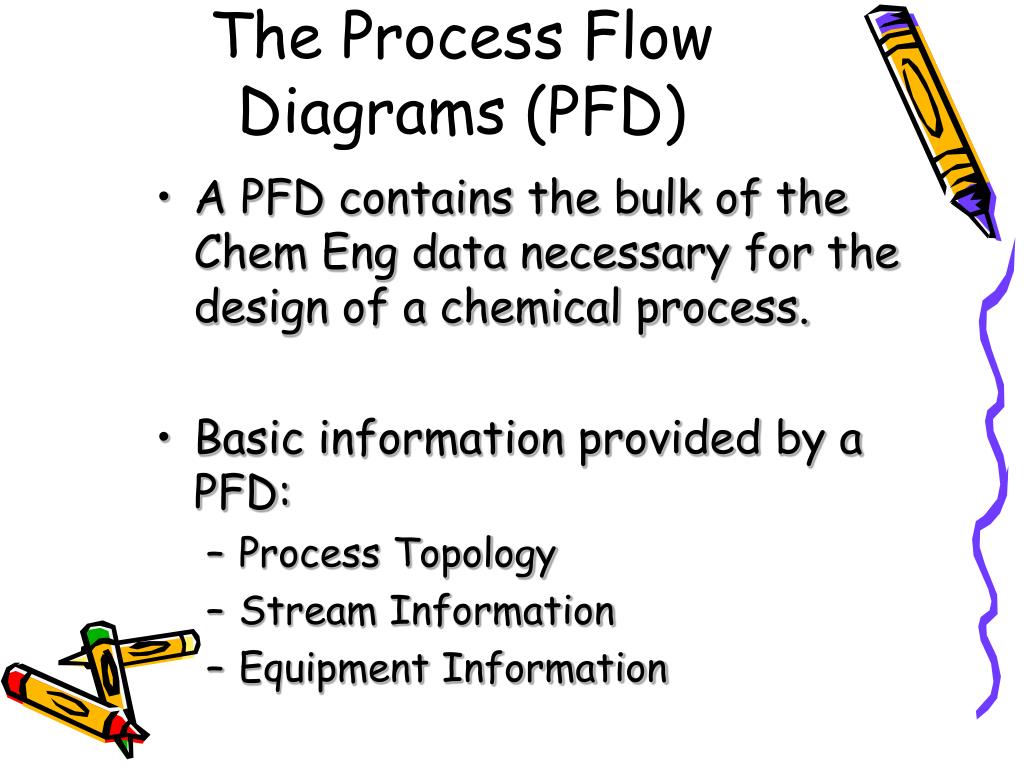 The Process Flow Diagrams (PFD)

• A PFD contains the bulk of the Chem Eng data necessary for the design of a chemical process.

• Basic information provided by a PFD:
– Process Topology
– Stream Information
– Equipment Information